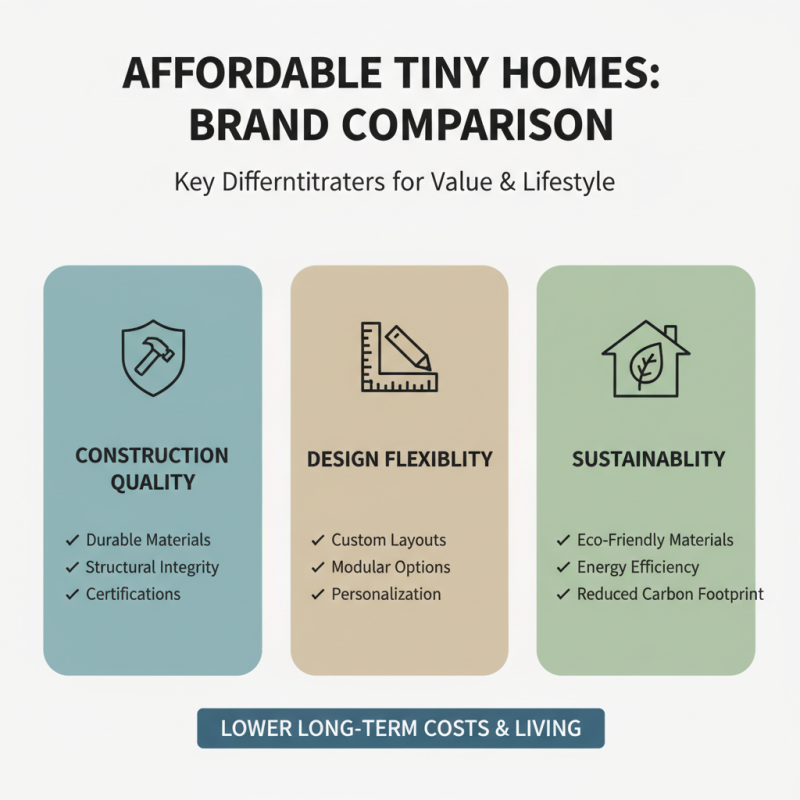 AFFORDABLE TINY HOMES: BRAND COMPARISON

Key Differntitraters for Value & Lifestyle

CONSTRUCTION QUALITY

✓ Durable Materials
✓ Structural Integrity
✓ Certifications

DESIGN FLEXIBLITY

✓ Custom Layouts
✓ Modular Options
✓ Personalization

SUSTAINABLITY

✓ Eco-Friendly Materials
✓ Energy Efficiency
✓ Reduced Carbon Footprint

LOWER LONG-TERM COSTS & LIVING